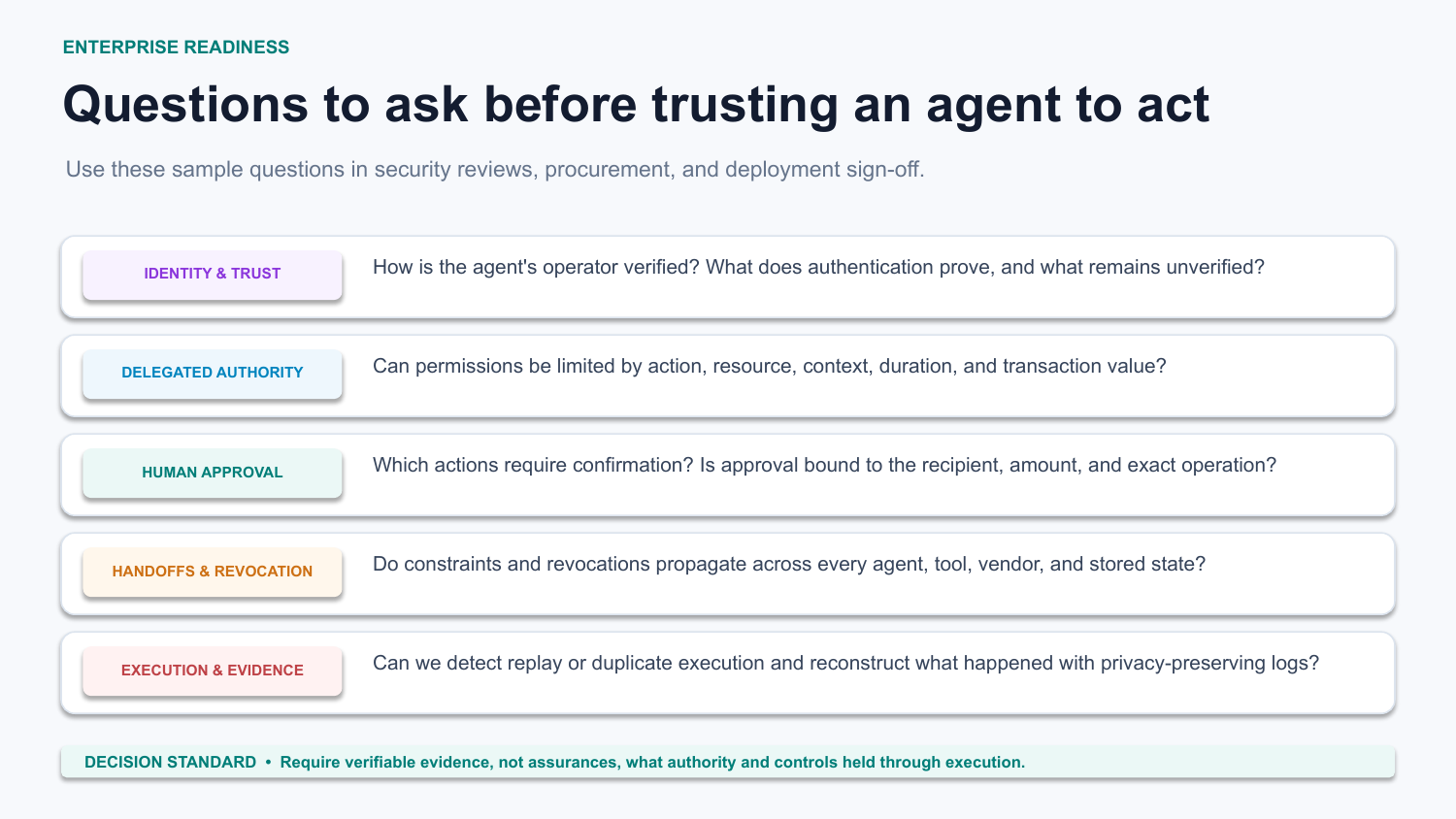 ENTERPRISE READINESS

Questions to ask before trusting an agent to act

Use these sample questions in security reviews, procurement, and deployment sign-off.

IDENTITY & TRUST

How is the agent's operator verified? What does authentication prove, and what remains unverified?

DELEGATED AUTHORITY

Can permissions be limited by action, resource, context, duration, and transaction value?

HUMAN APPROVAL

Which actions require confirmation? Is approval bound to the recipient, amount, and exact operation?

HANDOFFS & REVOCATION

Do constraints and revocations propagate across every agent, tool, vendor, and stored state?

EXECUTION & EVIDENCE

Can we detect replay or duplicate execution and reconstruct what happened with privacy-preserving logs?

DECISION STANDARD • Require verifiable evidence, not assurances, what authority and controls held through execution.